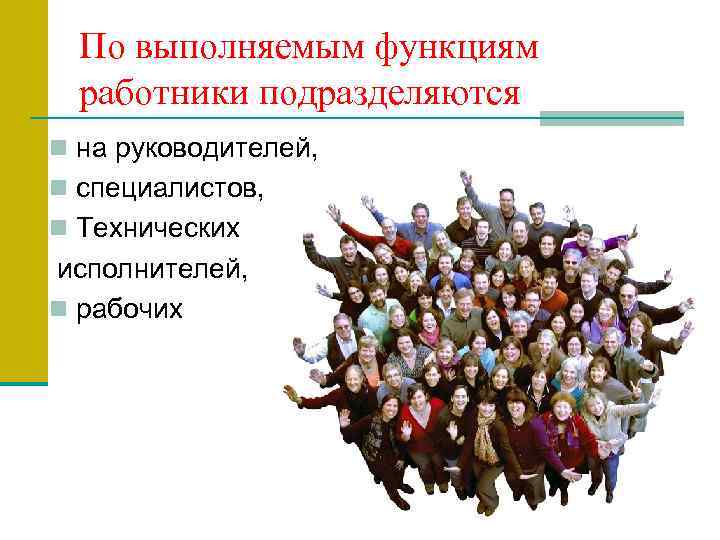 По выполняемым функциям работники подразделяются

на руководителей,
специалистов,
Технических исполнителей,
рабочих